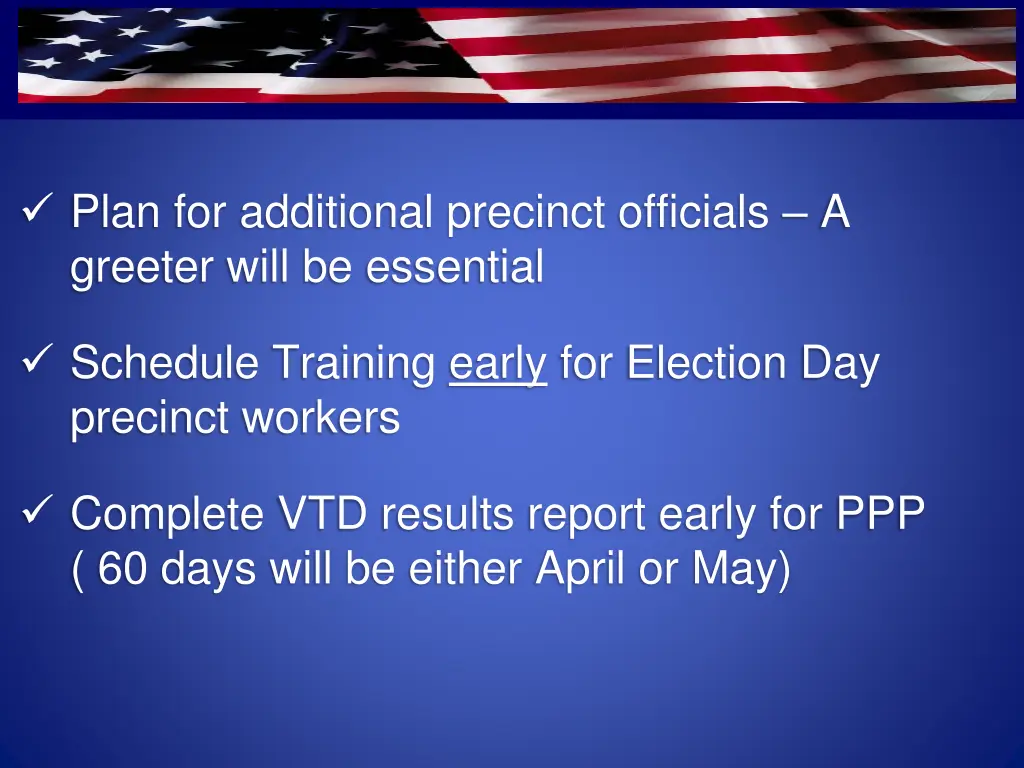 ✓ Plan for additional precinct officials – A greeter will be essential

✓ Schedule Training early for Election Day precinct workers

✓ Complete VTD results report early for PPP ( 60 days will be either April or May)